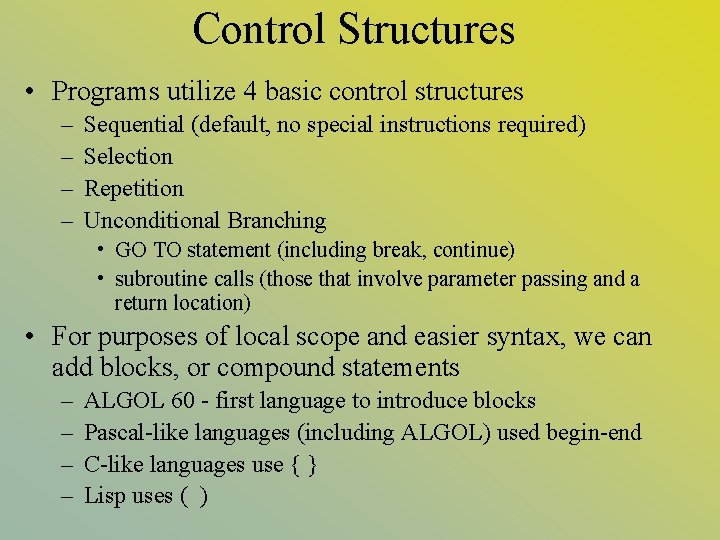 Control Structures

• Programs utilize 4 basic control structures
– Sequential (default, no special instructions required)
– Selection
– Repetition
– Unconditional Branching
• GO TO statement (including break, continue)
• subroutine calls (those that involve parameter passing and a return location)

• For purposes of local scope and easier syntax, we can add blocks, or compound statements
– ALGOL 60 - first language to introduce blocks
– Pascal-like languages (including ALGOL) used begin-end
– C-like languages use { }
– Lisp uses ( )